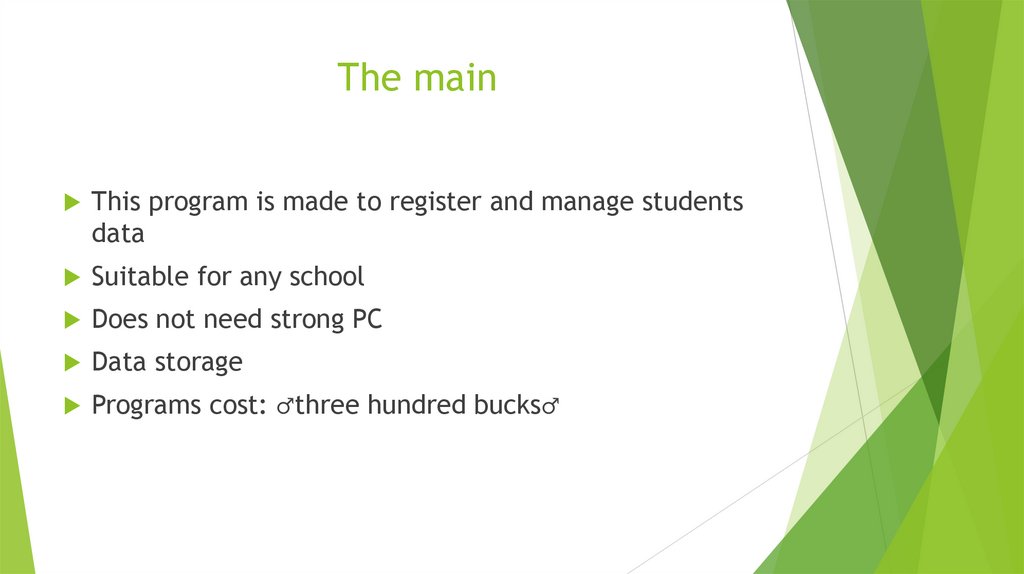 The main

This program is made to register and manage students data

Suitable for any school

Does not need strong PC

Data storage

Programs cost: ♂three hundred bucks♂